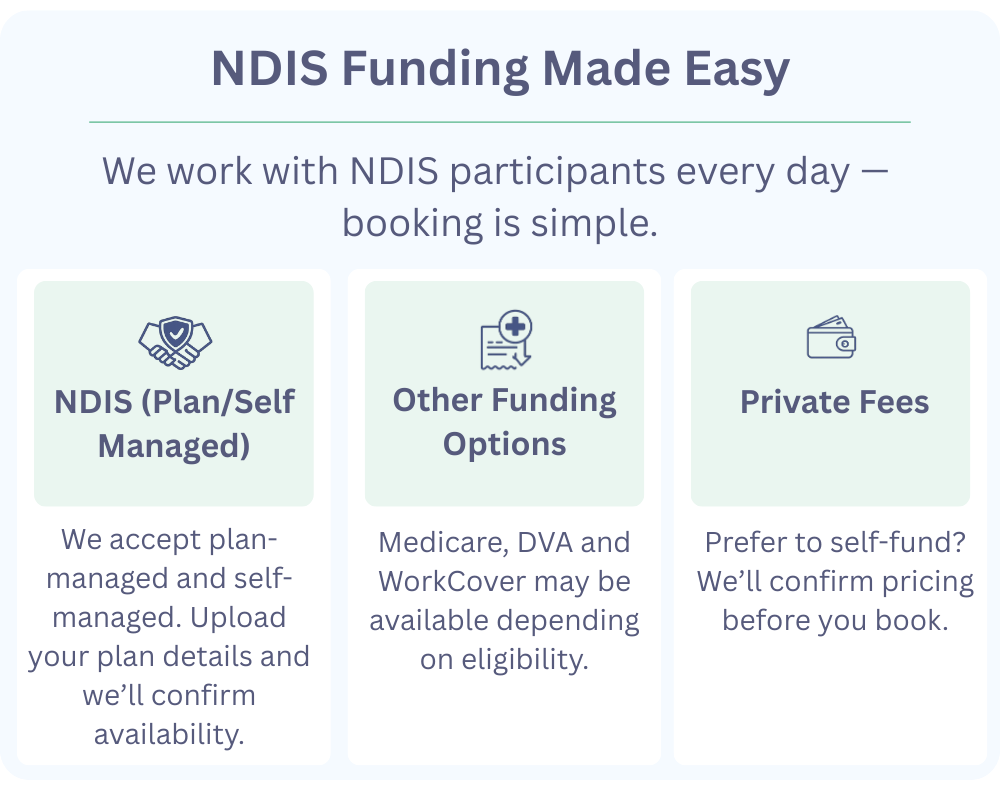 NDIS Funding Made Easy

We work with NDIS participants every day — booking is simple.

NDIS (Plan/Self Managed)

We accept plan-managed and self-managed. Upload your plan details and we'll confirm availability.

Other Funding Options

Medicare, DVA and WorkCover may be available depending on eligibility.

Private Fees

Prefer to self-fund? We'll confirm pricing before you book.